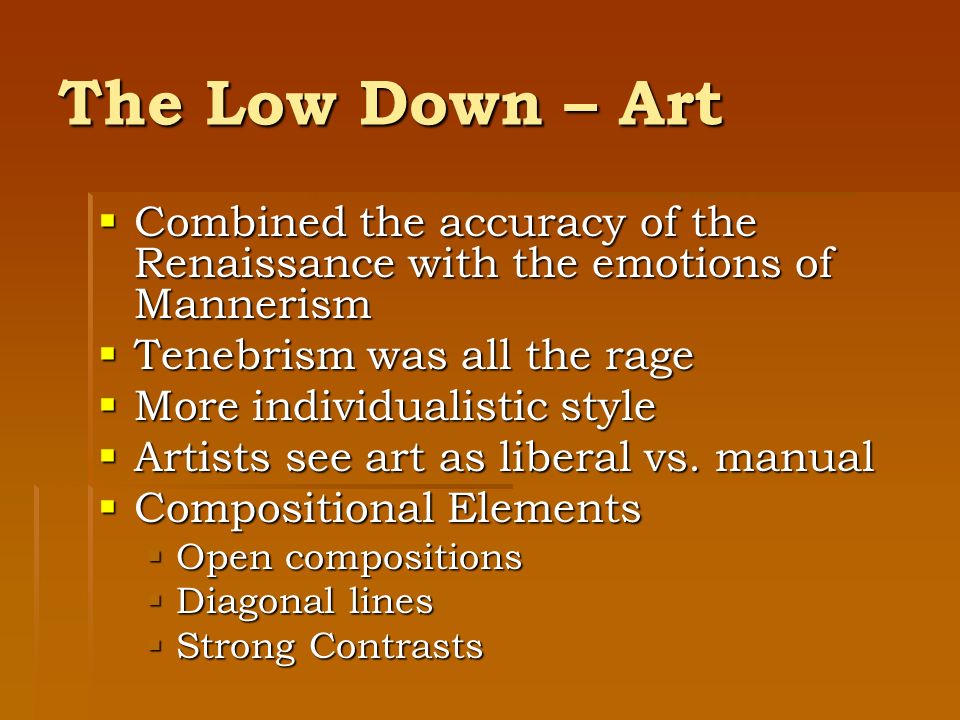 The Low Down – Art

- Combined the accuracy of the Renaissance with the emotions of Mannerism
- Tenebrism was all the rage
- More individualistic style
- Artists see art as liberal vs. manual
- Compositional Elements
  - Open compositions
  - Diagonal lines
  - Strong Contrasts